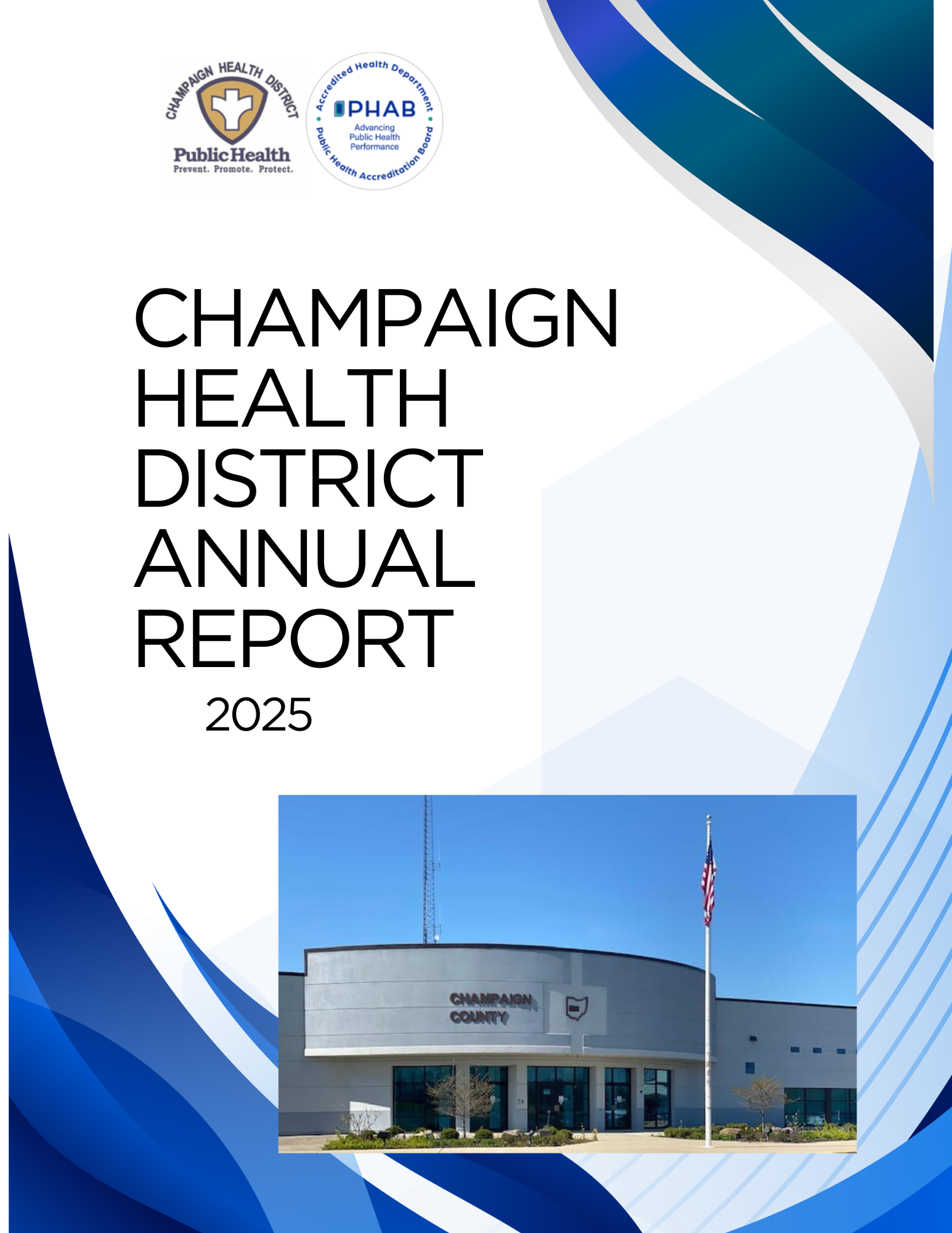 CHAMPAIGN HEALTH DISTRICT
Public Health
Prevent. Promote. Protect.

Accredited Health Department
PHAB
Advancing Public Health Performance
Public Health Accreditation Board

CHAMPAIGN HEALTH DISTRICT ANNUAL REPORT
2025

CHAMPAIGN COUNTY